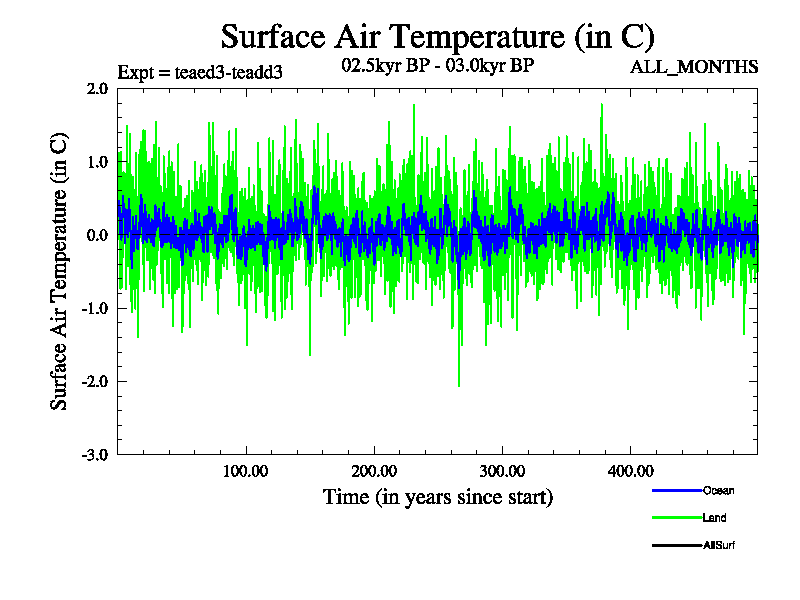 Surface Air Temperature (in C)

Expt = teaed3-teadd3

02.5kyr BP - 03.0kyr BP

ALL_MONTHS

Surface Air Temperature (in C)

2.0
1.0
0.0
-1.0
-2.0
-3.0

100.00
200.00
300.00
400.00

Time (in years since start)

Ocean
Land
AllSurf